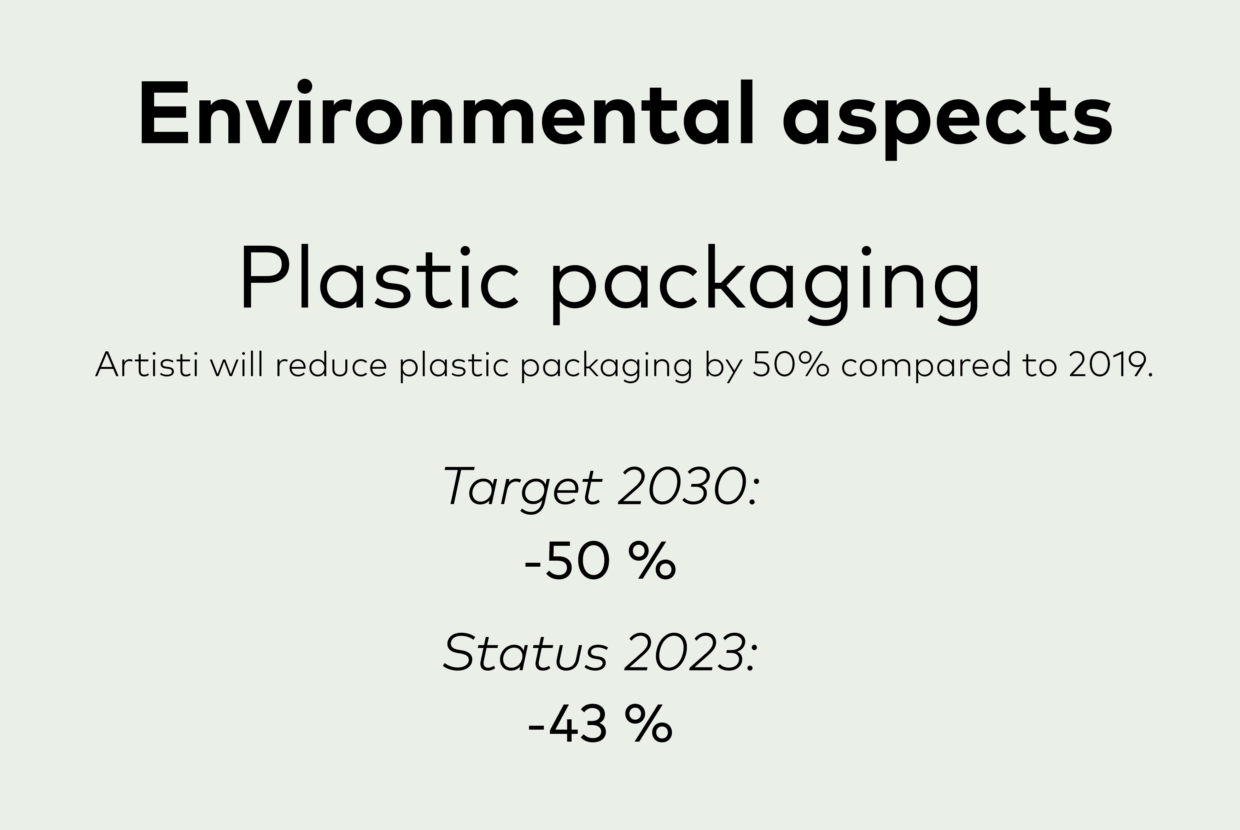 Environmental aspects

Plastic packaging

Artisti will reduce plastic packaging by 50% compared to 2019.

Target 2030:
-50 %

Status 2023:
-43 %